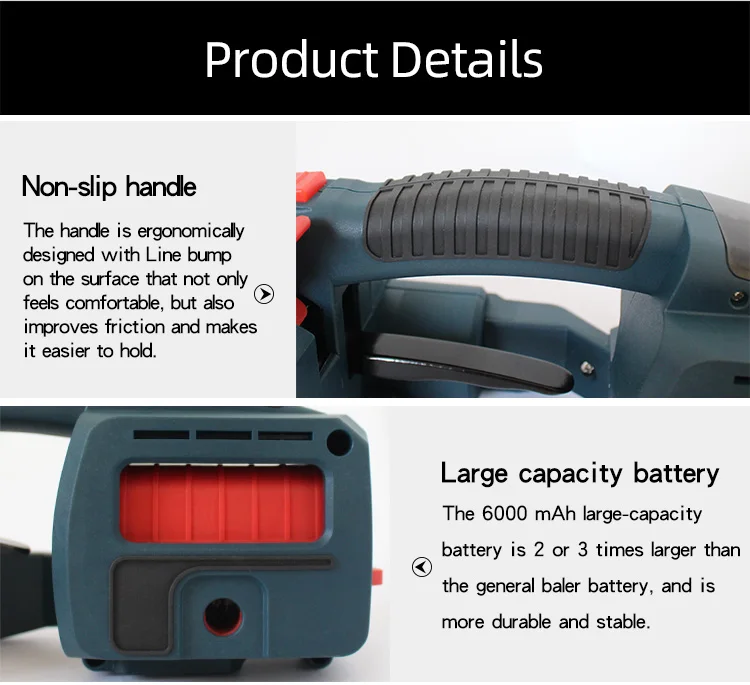 Product Details

Non-slip handle

The handle is ergonomically designed with Line bump on the surface that not only feels comfortable, but also improves friction and makes it easier to hold.

Large capacity battery

The 6000 mAh large-capacity battery is 2 or 3 times larger than the general baler battery, and is more durable and stable.